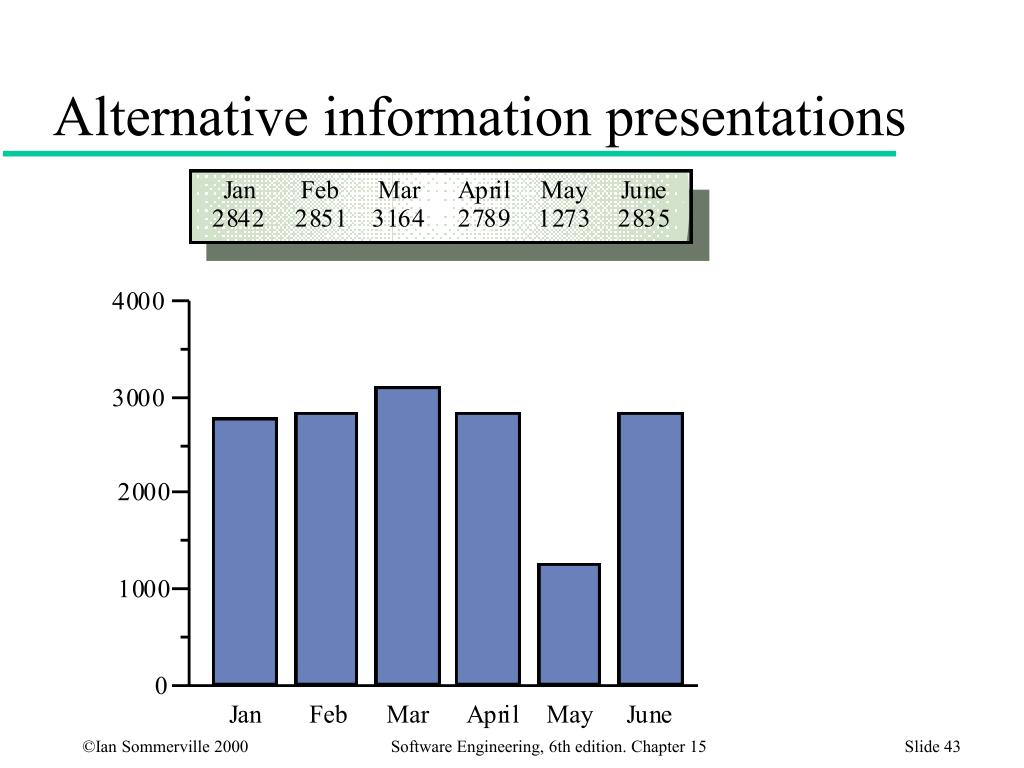 Alternative information presentations

| Jan | Feb | Mar | April | May | June |
|---|---|---|---|---|---|
| 2842 | 2851 | 3164 | 2789 | 1273 | 2835 |

4000
3000
2000
1000
0
Jan Feb Mar April May June

©Ian Sommerville 2000 Software Engineering, 6th edition. Chapter 15 Slide 43